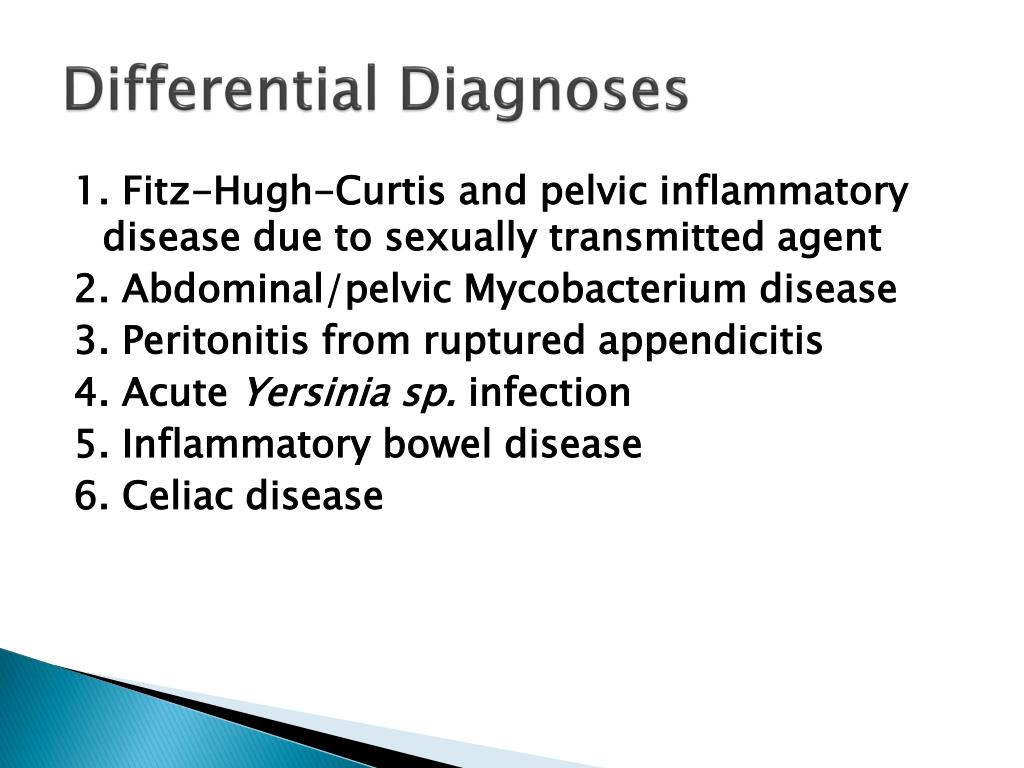 Differential Diagnoses

1. Fitz-Hugh-Curtis and pelvic inflammatory disease due to sexually transmitted agent
2. Abdominal/pelvic Mycobacterium disease
3. Peritonitis from ruptured appendicitis
4. Acute Yersinia sp. infection
5. Inflammatory bowel disease
6. Celiac disease